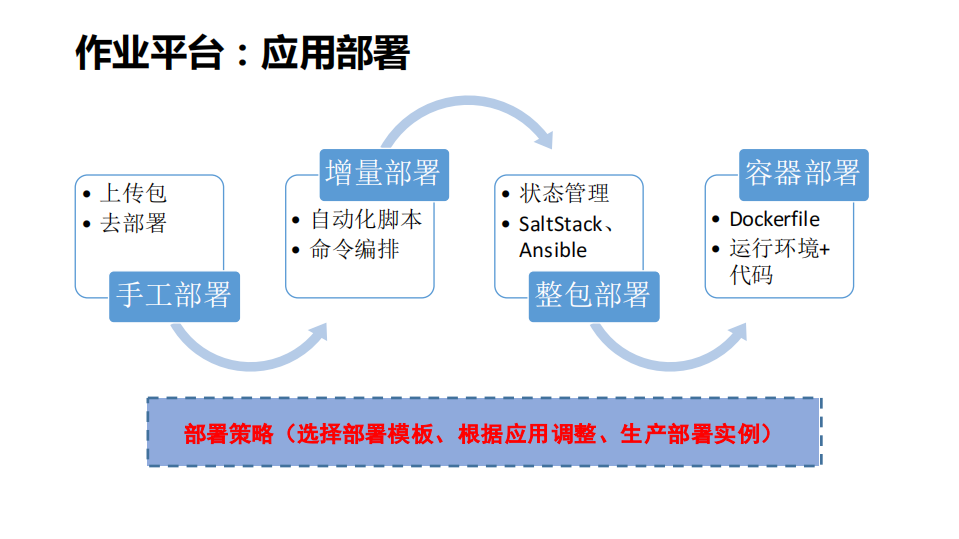 作业平台：应用部署

• 上传包
• 去部署

手工部署

增量部署

• 自动化脚本
• 命令编排

• 状态管理
• SaltStack、Ansible

整包部署

容器部署

• Dockerfile
• 运行环境+代码

部署策略（选择部署模板、根据应用调整、生产部署实例）